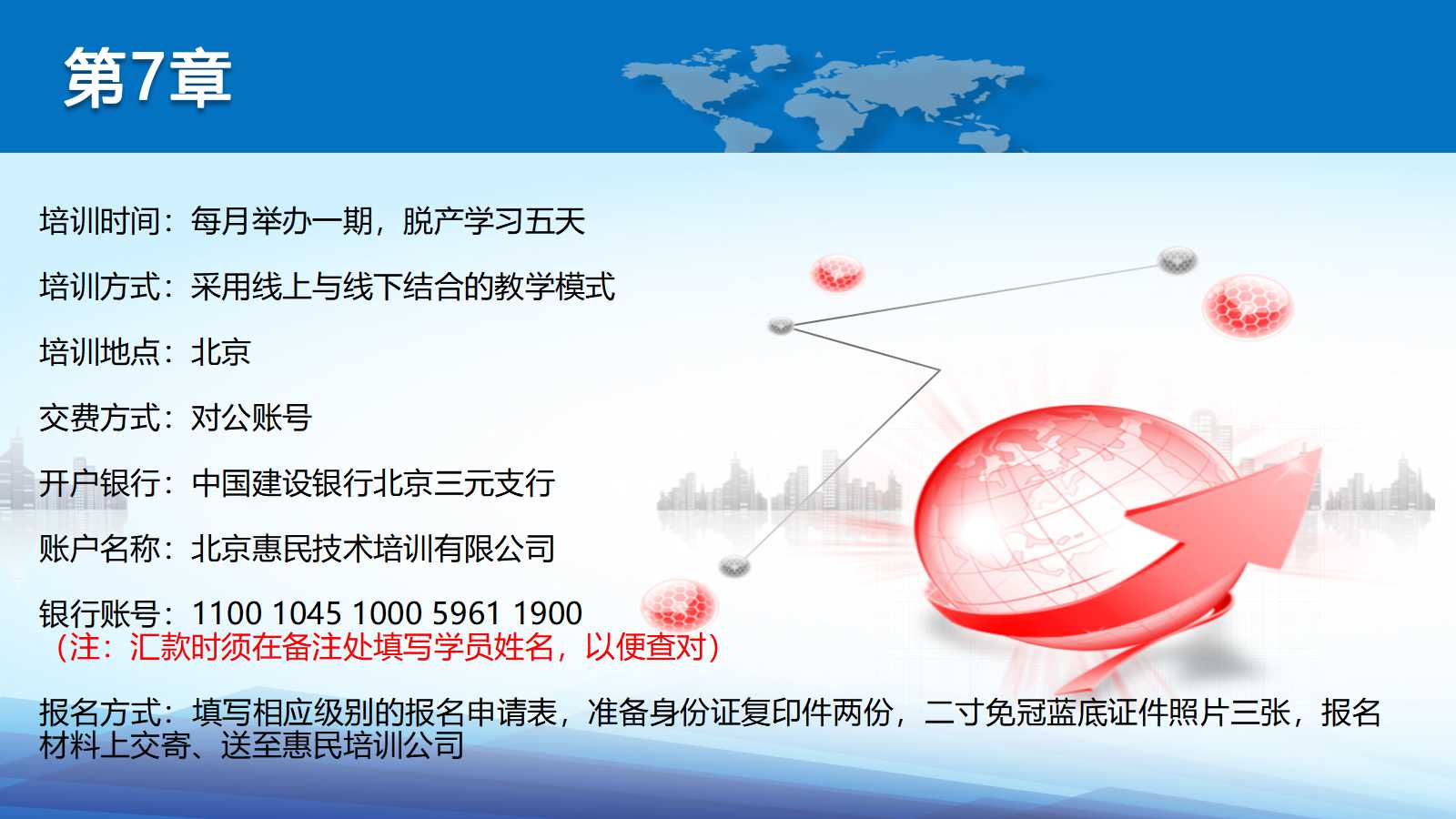 第7章

培训时间：每月举办一期，脱产学习五天

培训方式：采用线上与线下结合的教学模式

培训地点：北京

交费方式：对公账号

开户银行：中国建设银行北京三元支行

账户名称：北京惠民技术培训有限公司

银行账号：1100 1045 1000 5961 1900
（注：汇款时须在备注处填写学员姓名，以便查对）

报名方式：填写相应级别的报名申请表，准备身份证复印件两份，二寸免冠蓝底证件照片三张，报名材料上交寄、送至惠民培训公司